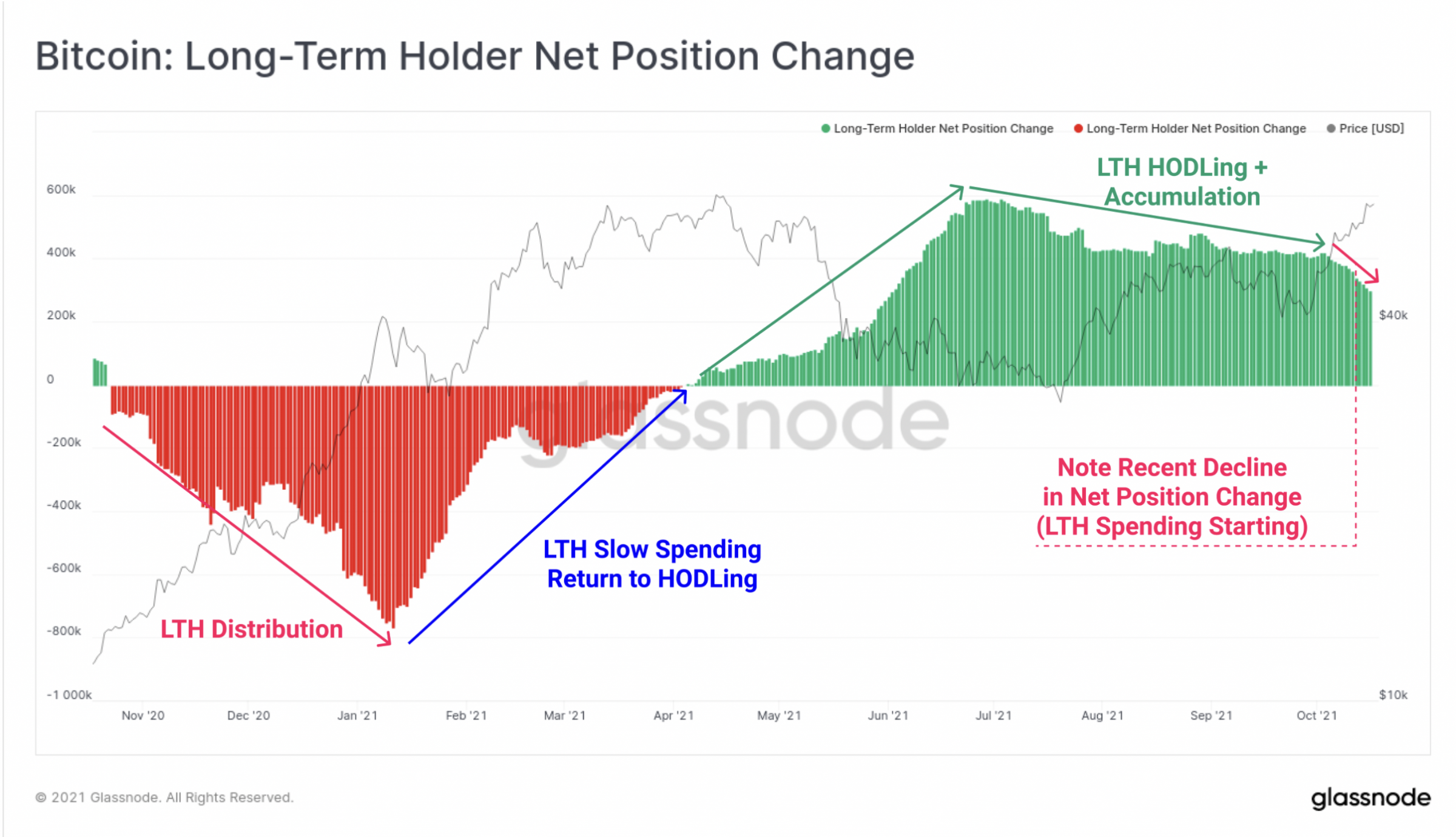 Bitcoin: Long-Term Holder Net Position Change

Long-Term Holder Net Position Change
Long-Term Holder Net Position Change
Price [USD]

LTH HODLing + Accumulation

600k
400k
200k
0
-200k
-400k
-600k
-800k
-1 000k

$40k
$10k

glassnode

Note Recent Decline in Net Position Change (LTH Spending Starting)

LTH Slow Spending Return to HODLing

LTH Distribution

Nov '20
Dec '20
Jan '21
Feb '21
Mar '21
Apr '21
May '21
Jun '21
Jul '21
Aug '21
Sep '21
Oct '21

© 2021 Glassnode. All Rights Reserved.

glassnode